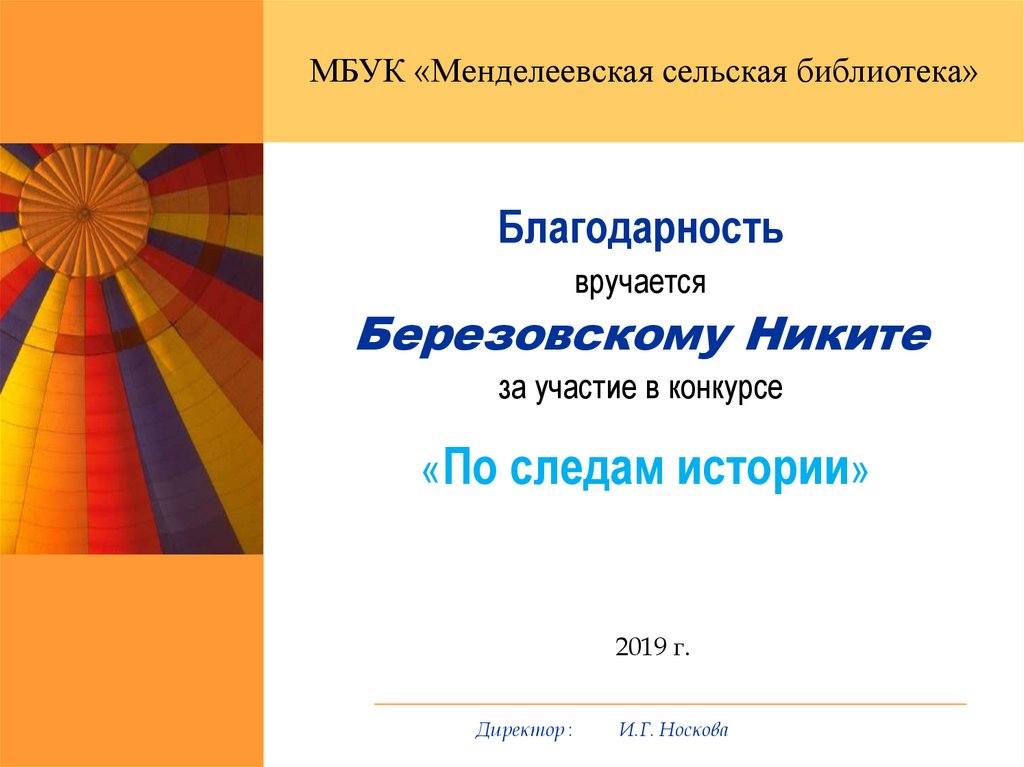 МБУК «Менделеевская сельская библиотека»

Благодарность

вручается

Березовскому Никите

за участие в конкурсе

«По следам истории»

2019 г.

Директор : И.Г. Носкова